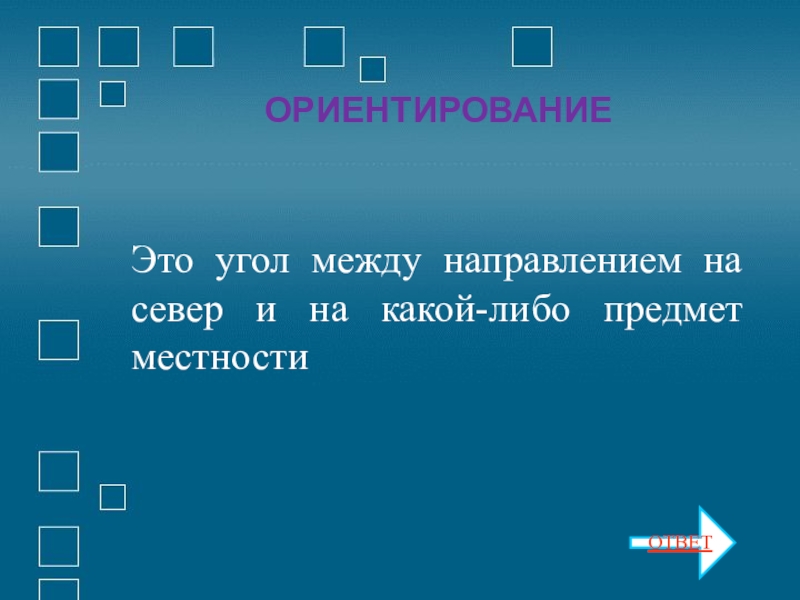 ОРИЕНТИРОВАНИЕ

Это угол между направлением на север и на какой-либо предмет местности

ОТВЕТ